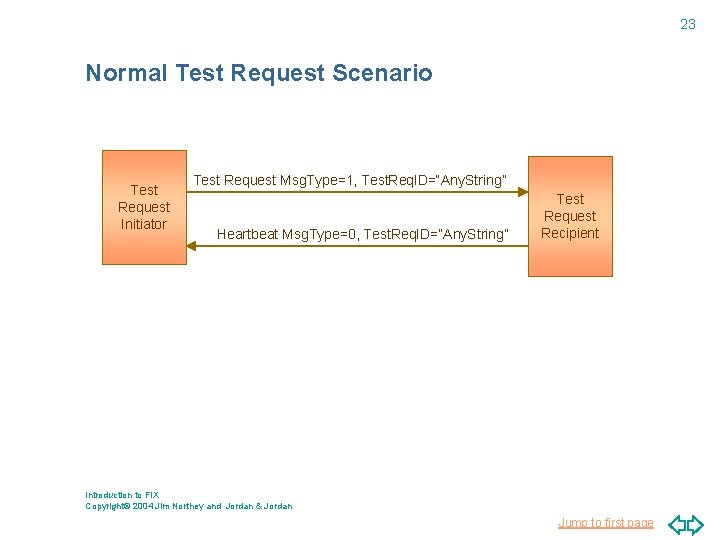 23

Normal Test Request Scenario

Test Request Initiator

Test Request MsgType=1, TestReqID="AnyString"

Heartbeat MsgType=0, TestReqID="AnyString"

Test Request Recipient

Introduction to FIX
Copyright© 2004 Jim Northey and Jordan & Jordan

Jump to first page